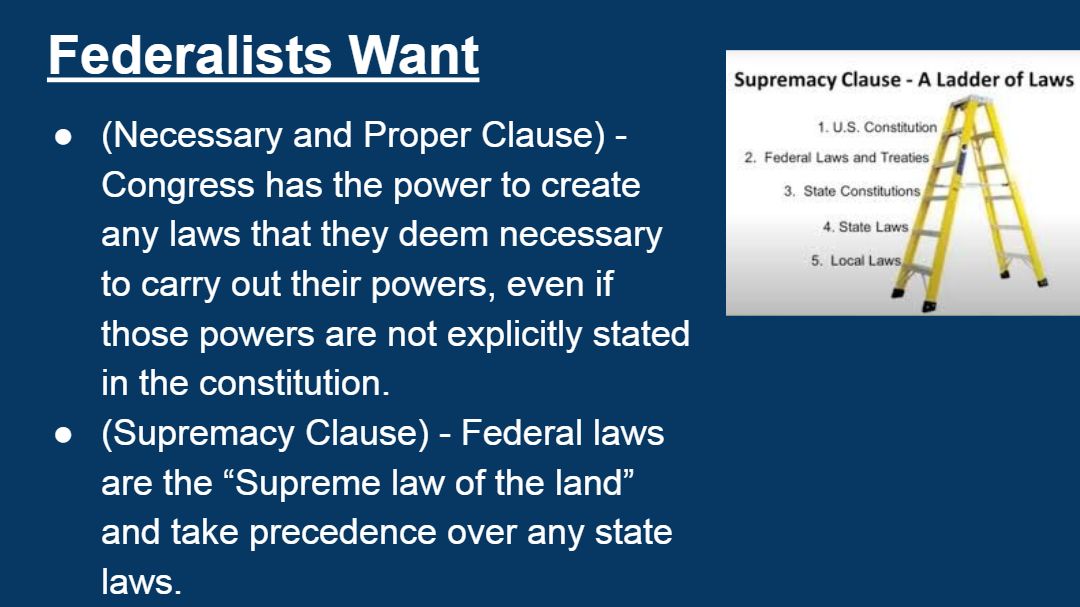 Federalists Want

● (Necessary and Proper Clause) - Congress has the power to create any laws that they deem necessary to carry out their powers, even if those powers are not explicitly stated in the constitution.

● (Supremacy Clause) - Federal laws are the “Supreme law of the land” and take precedence over any state laws.

Supremacy Clause - A Ladder of Laws

1. U.S. Constitution
2. Federal Laws and Treaties
3. State Constitutions
4. State Laws
5. Local Laws